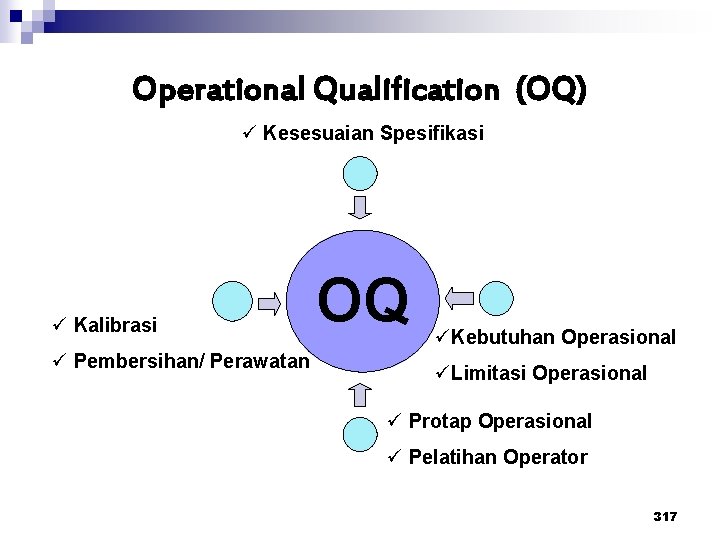 Operational Qualification (OQ)

✓ Kesesuaian Spesifikasi

OQ

✓ Kalibrasi

✓ Pembersihan/ Perawatan

✓Kebutuhan Operasional

✓Limitasi Operasional

✓ Protap Operasional

✓ Pelatihan Operator

317